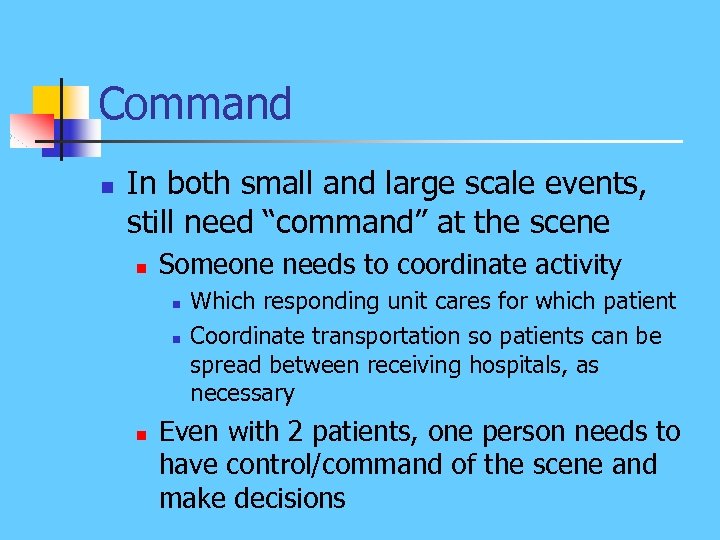 Command

In both small and large scale events, still need “command” at the scene

Someone needs to coordinate activity

Which responding unit cares for which patient

Coordinate transportation so patients can be spread between receiving hospitals, as necessary

Even with 2 patients, one person needs to have control/command of the scene and make decisions